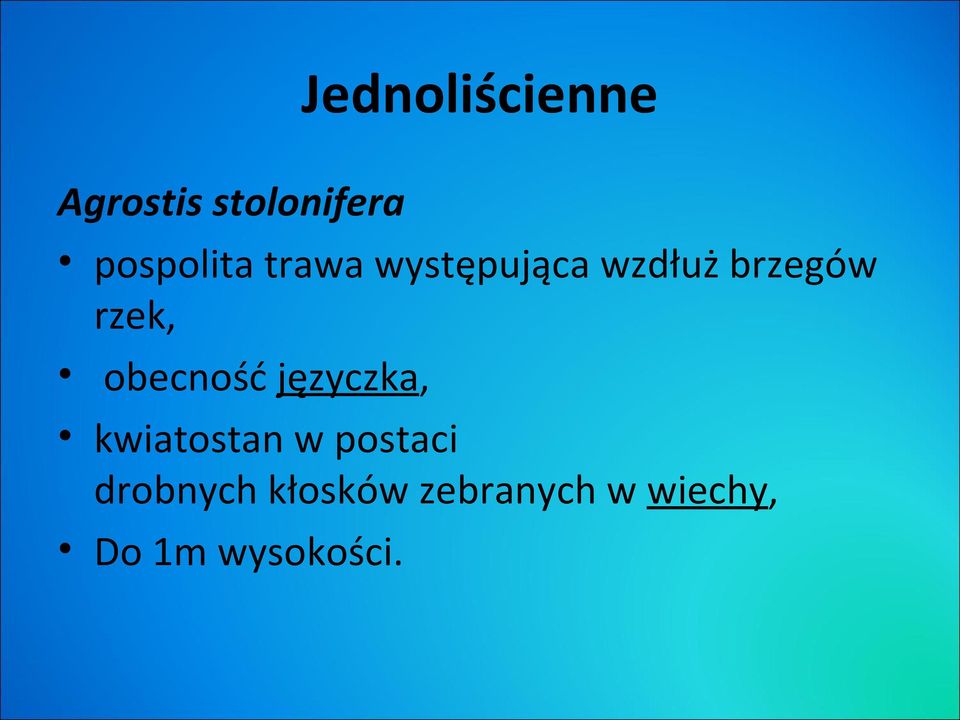 Jednoliścienne

Agrostis stolonifera

• pospolita trawa występująca wzdłuż brzegów rzek,
• obecność języczka,
• kwiatostan w postaci drobnych kłosków zebranych w wiechy,
• Do 1m wysokości.